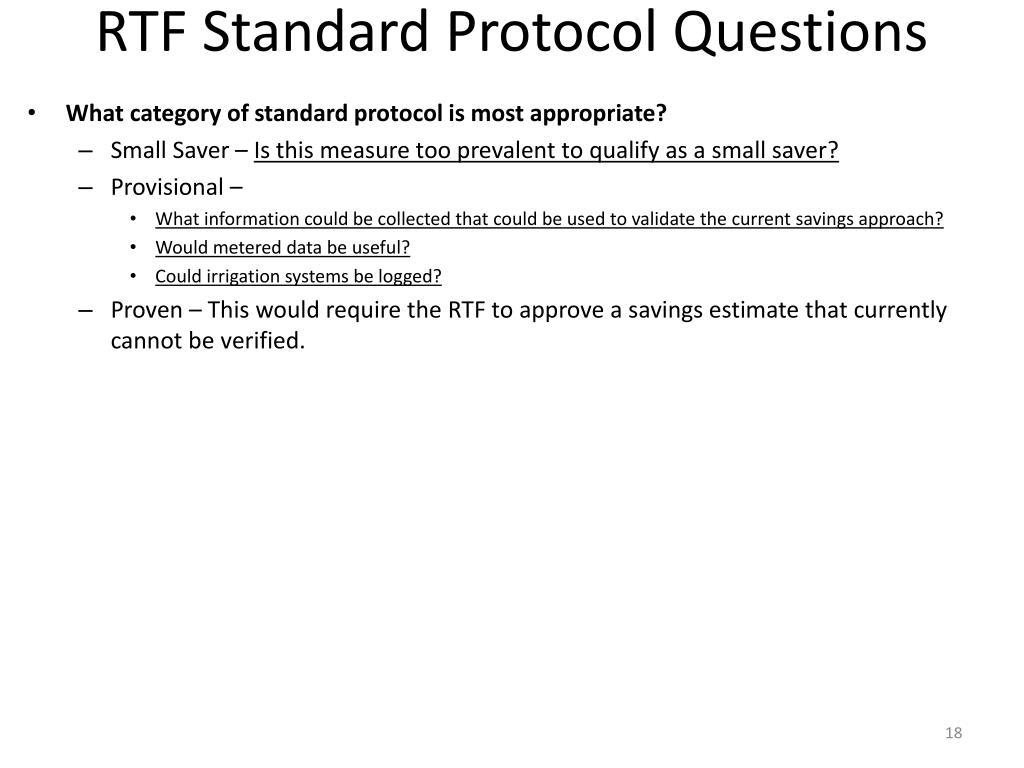 RTF Standard Protocol Questions

• What category of standard protocol is most appropriate?
– Small Saver – Is this measure too prevalent to qualify as a small saver?
– Provisional –
• What information could be collected that could be used to validate the current savings approach?
• Would metered data be useful?
• Could irrigation systems be logged?
– Proven – This would require the RTF to approve a savings estimate that currently cannot be verified.

18